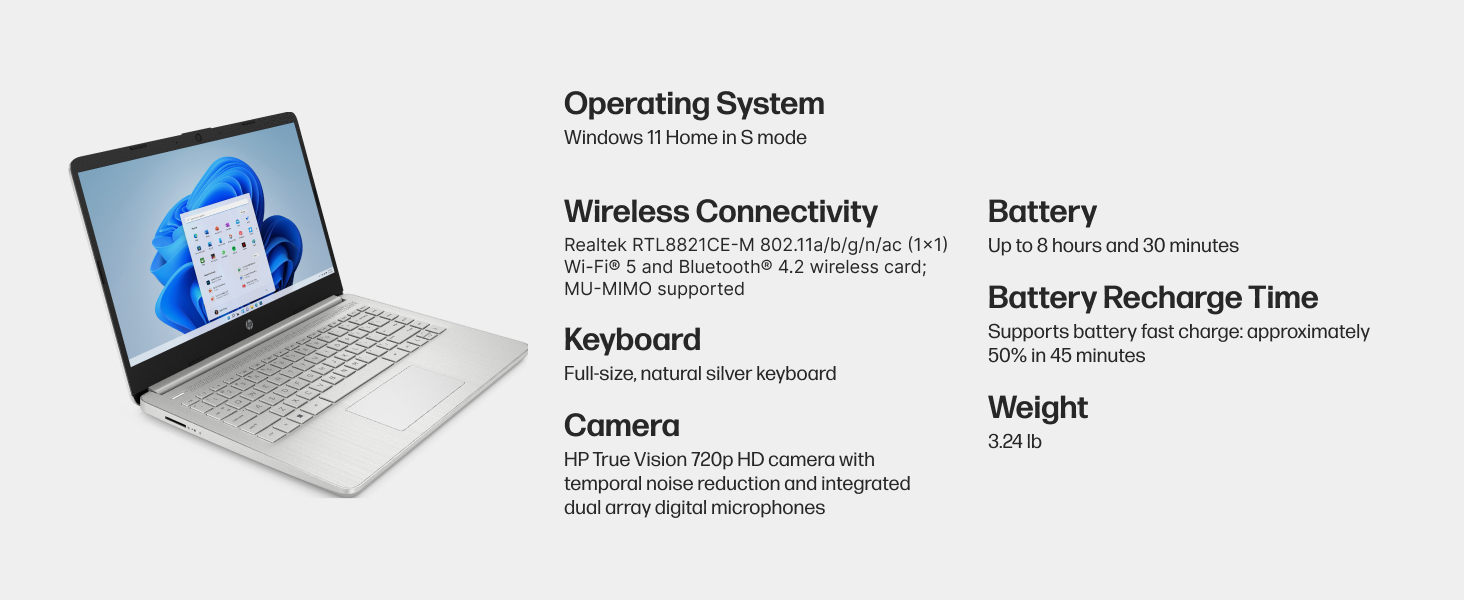 Operating System
Windows 11 Home in S mode

Wireless Connectivity
Realtek RTL8821CE-M 802.11a/b/g/n/ac (1×1) Wi-Fi® 5 and Bluetooth® 4.2 wireless card; MU-MIMO supported

Keyboard
Full-size, natural silver keyboard

Camera
HP True Vision 720p HD camera with temporal noise reduction and integrated dual array digital microphones

Battery
Up to 8 hours and 30 minutes

Battery Recharge Time
Supports battery fast charge: approximately 50% in 45 minutes

Weight
3.24 lb